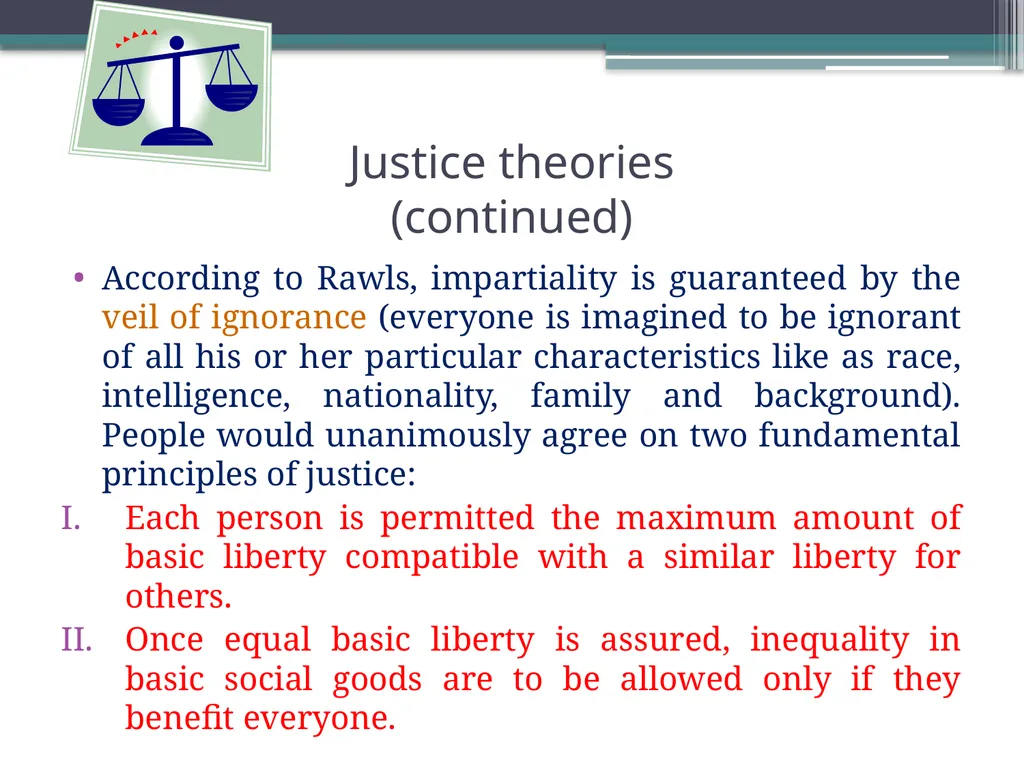 Justice theories
(continued)

• According to Rawls, impartiality is guaranteed by the veil of ignorance (everyone is imagined to be ignorant of all his or her particular characteristics like as race, intelligence, nationality, family and background). People would unanimously agree on two fundamental principles of justice:

I. Each person is permitted the maximum amount of basic liberty compatible with a similar liberty for others.

II. Once equal basic liberty is assured, inequality in basic social goods are to be allowed only if they benefit everyone.